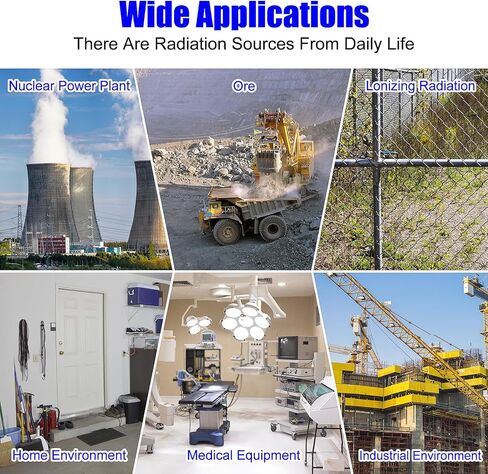 Wide Applications
There Are Radiation Sources From Daily Life

Nuclear Power Plant

Ore

Lonizing Radiation

Home Environment

Medical Equipment

Industrial Environment